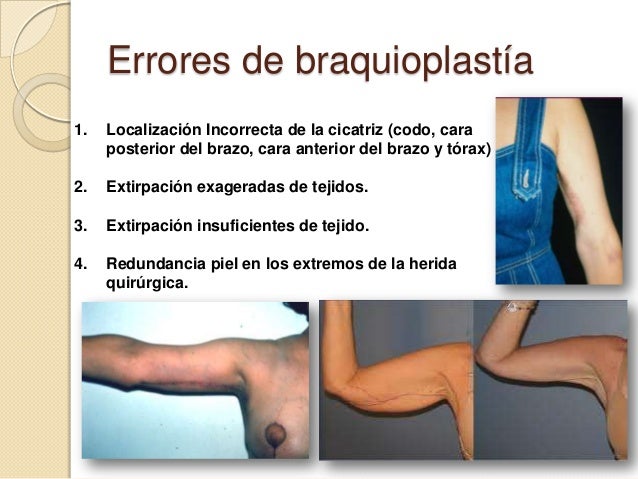 Errores de braquioplastía

1. Localización Incorrecta de la cicatriz (codo, cara posterior del brazo, cara anterior del brazo y tórax)

2. Extirpación exageradas de tejidos.

3. Extirpación insuficientes de tejido.

4. Redundancia piel en los extremos de la herida quirúrgica.